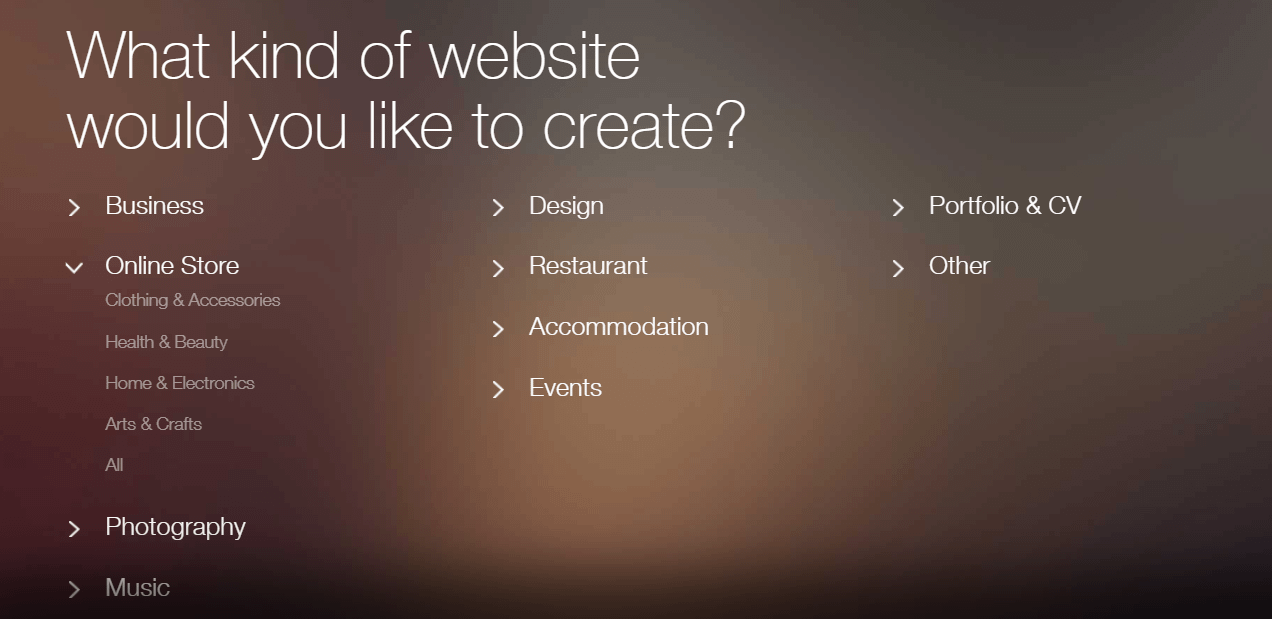 What kind of website would you like to create?

Business

Online Store

Clothing & Accessories

Health & Beauty

Home & Electronics

Arts & Crafts

All

Photography

Music

Design

Restaurant

Accommodation

Events

Portfolio & CV

Other